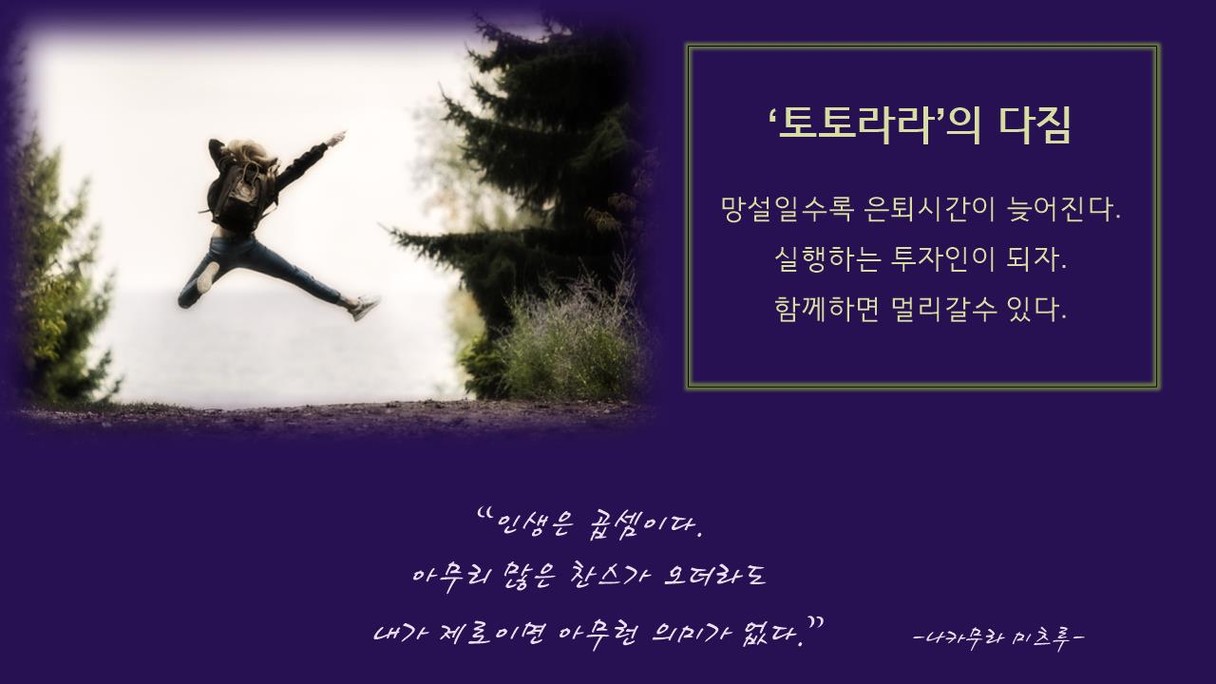 ‘토토라라’의 다짐

망설일수록 은퇴시간이 늦어진다.
실행하는 투자인이 되자.
함께하면 멀리갈수 있다.

“인생은 곱셈이다.
아무리 많은 찬스가 오더라도
내가 제로이면 아무런 의미가 없다.”

-나카무라 미츠루-